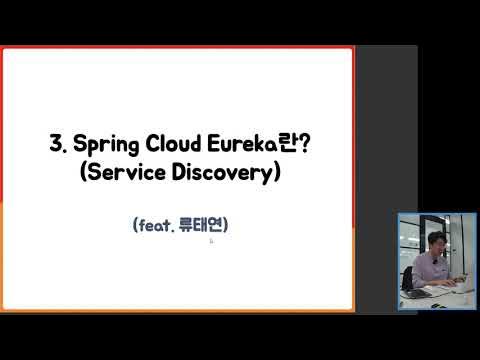 3. Spring Cloud Eureka란?
(Service Discovery)

(feat. 류태연)